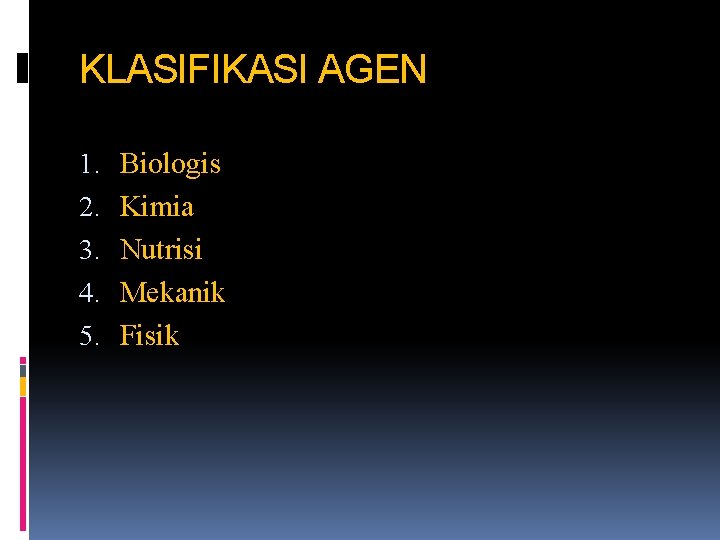 KLASIFIKASI AGEN

1. Biologis
2. Kimia
3. Nutrisi
4. Mekanik
5. Fisik